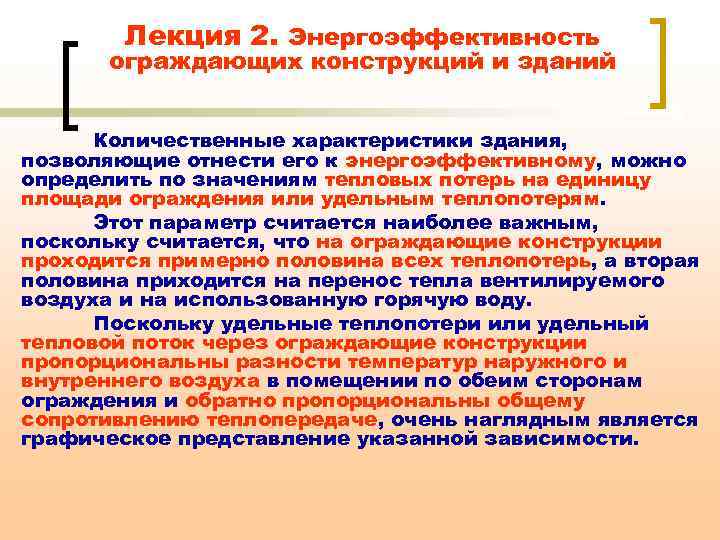 Лекция 2. Энергоэффективность ограждающих конструкций и зданий

Количественные характеристики здания, позволяющие отнести его к энергоэффективному, можно определить по значениям тепловых потерь на единицу площади ограждения или удельным теплопотерям.

Этот параметр считается наиболее важным, поскольку считается, что на ограждающие конструкции проходится примерно половина всех теплопотерь, а вторая половина приходится на перенос тепла вентилируемого воздуха и на использованную горячую воду.

Поскольку удельные теплопотери или удельный тепловой поток через ограждающие конструкции пропорциональны разности температур наружного и внутреннего воздуха в помещении по обеим сторонам ограждения и обратно пропорциональны общему сопротивлению теплопередаче, очень наглядным является графическое представление указанной зависимости.